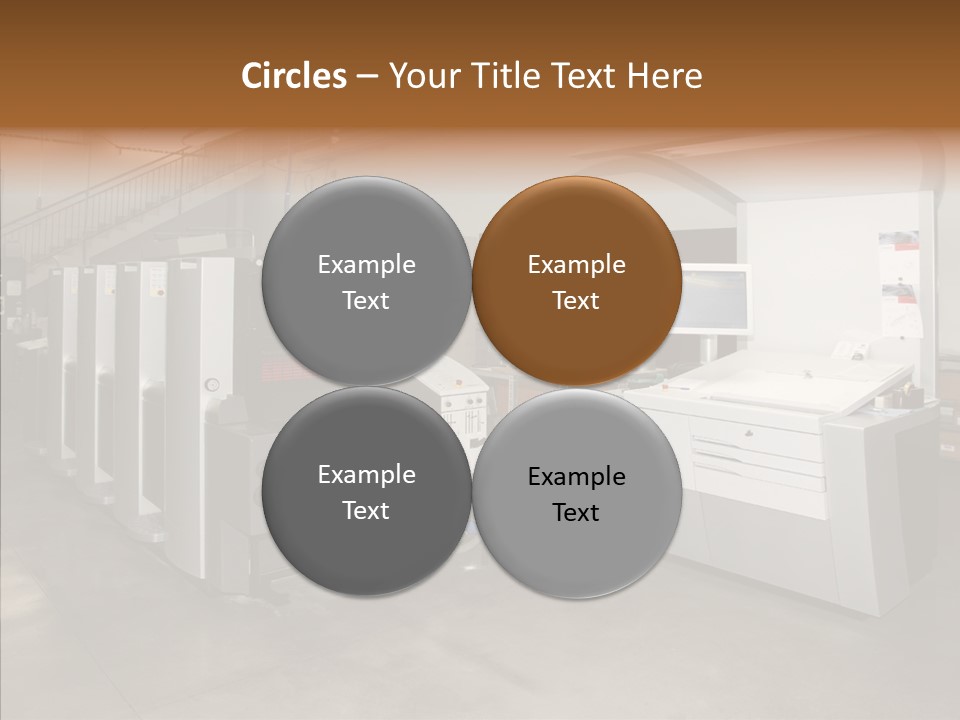 Circles – Your Title Text Here

Example Text

Example Text

Example Text

Example Text